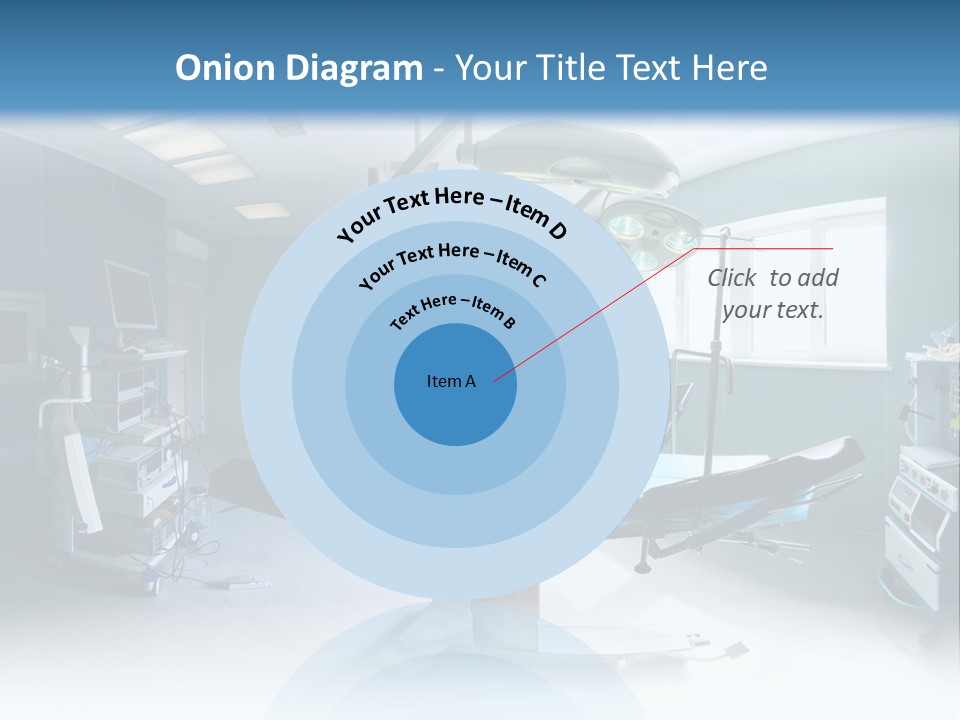 Onion Diagram - Your Title Text Here

Your Text Here – Item D

Your Text Here – Item C

Text Here – Item B

Item A

Click to add your text.